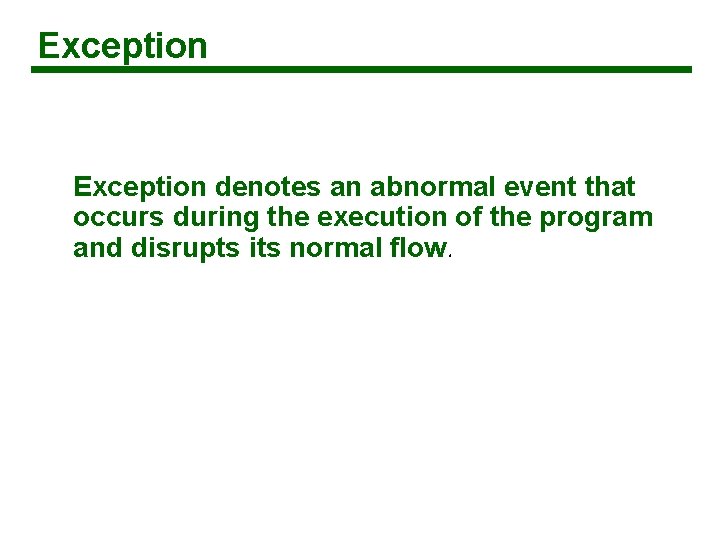 Exception

Exception denotes an abnormal event that occurs during the execution of the program and disrupts its normal flow.